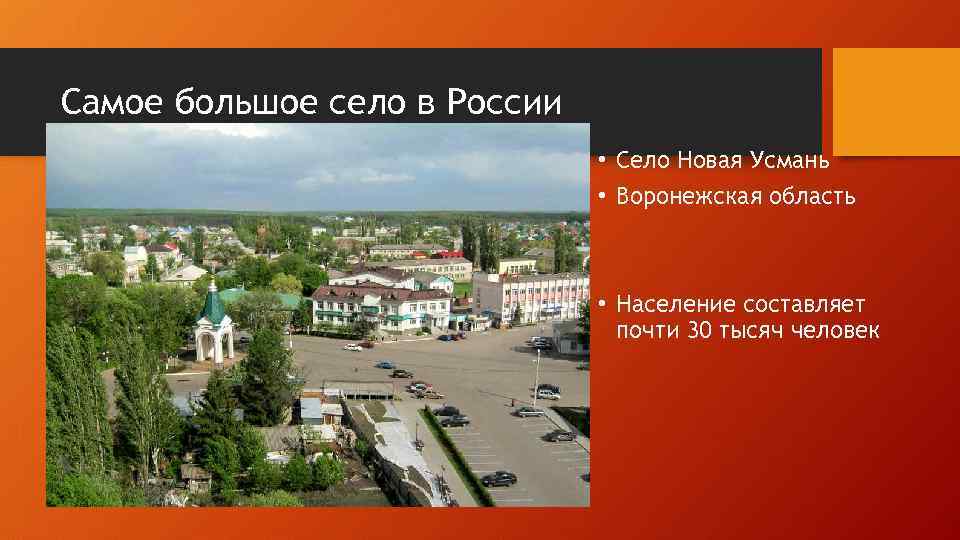 Самое большое село в России

• Село Новая Усмань
• Воронежская область

• Население составляет почти 30 тысяч человек